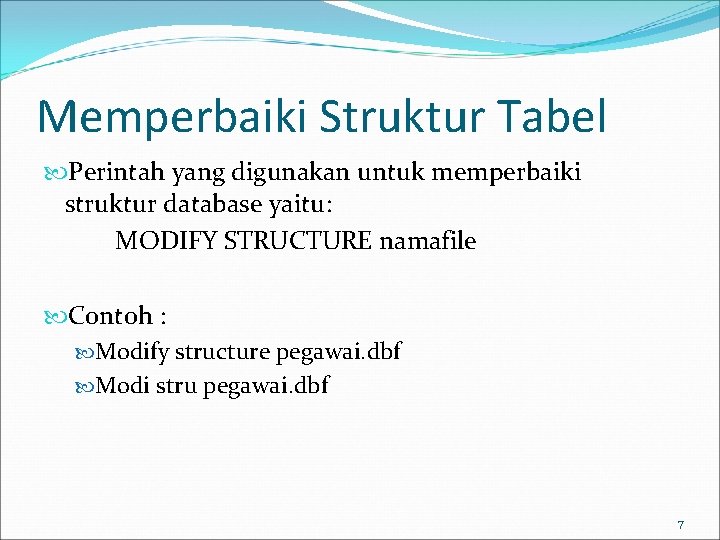 Memperbaiki Struktur Tabel

Perintah yang digunakan untuk memperbaiki struktur database yaitu:

MODIFY STRUCTURE namafile

Contoh :

Modify structure pegawai.dbf

Modi stru pegawai.dbf

7